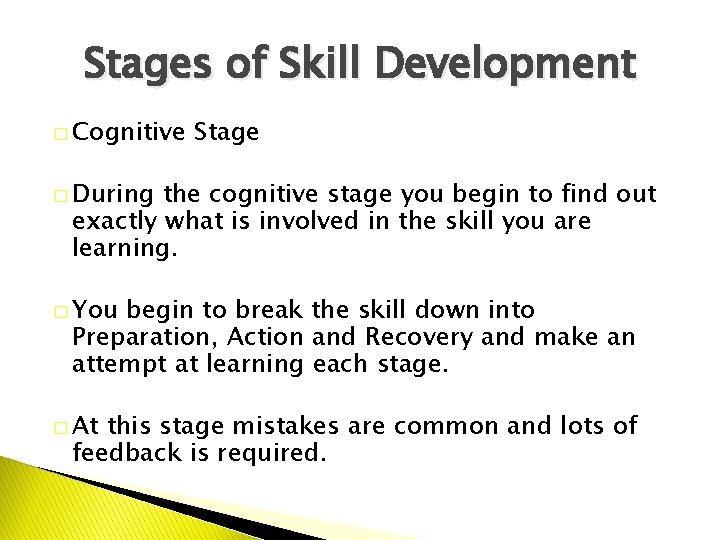 Stages of Skill Development

□ Cognitive Stage

□ During the cognitive stage you begin to find out exactly what is involved in the skill you are learning.

□ You begin to break the skill down into Preparation, Action and Recovery and make an attempt at learning each stage.

□ At this stage mistakes are common and lots of feedback is required.